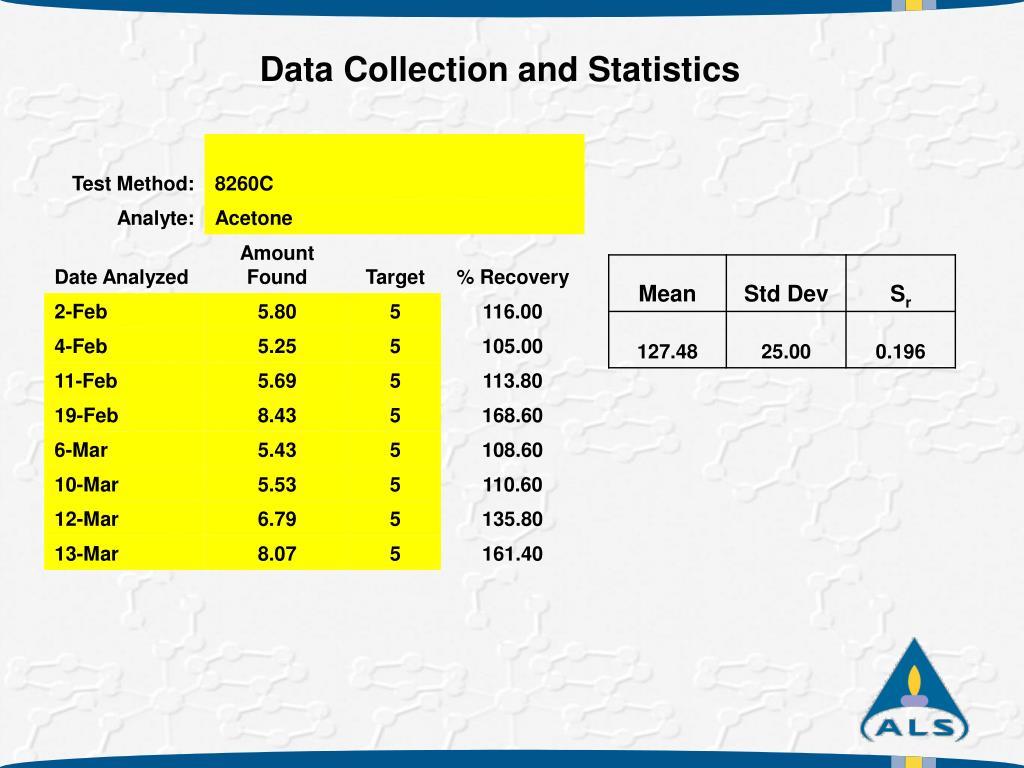 Data Collection and Statistics

Test Method: 8260C
Analyte: Acetone

| Date Analyzed | Amount Found | Target | % Recovery |
|---|---|---|---|
| 2-Feb | 5.80 | 5 | 116.00 |
| 4-Feb | 5.25 | 5 | 105.00 |
| 11-Feb | 5.69 | 5 | 113.80 |
| 19-Feb | 8.43 | 5 | 168.60 |
| 6-Mar | 5.43 | 5 | 108.60 |
| 10-Mar | 5.53 | 5 | 110.60 |
| 12-Mar | 6.79 | 5 | 135.80 |
| 13-Mar | 8.07 | 5 | 161.40 |

| Mean | Std Dev | $S_r$ |
|---|---|---|
| 127.48 | 25.00 | 0.196 |

ALS